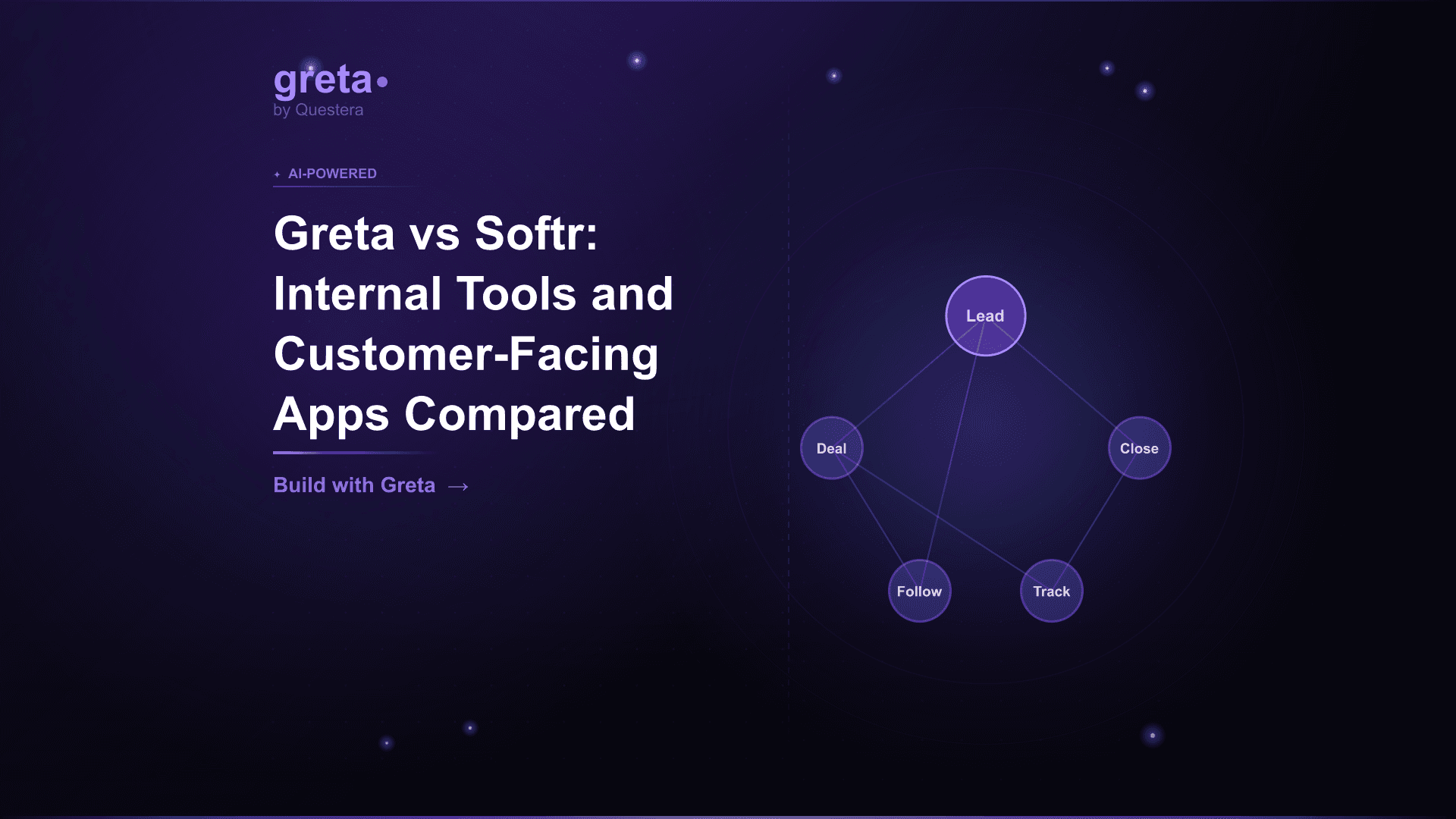 greta
by Questera

AI-POWERED

Greta vs Softr: Internal Tools and Customer-Facing Apps Compared

Build with Greta →

Lead
Deal
Close
Follow
Track